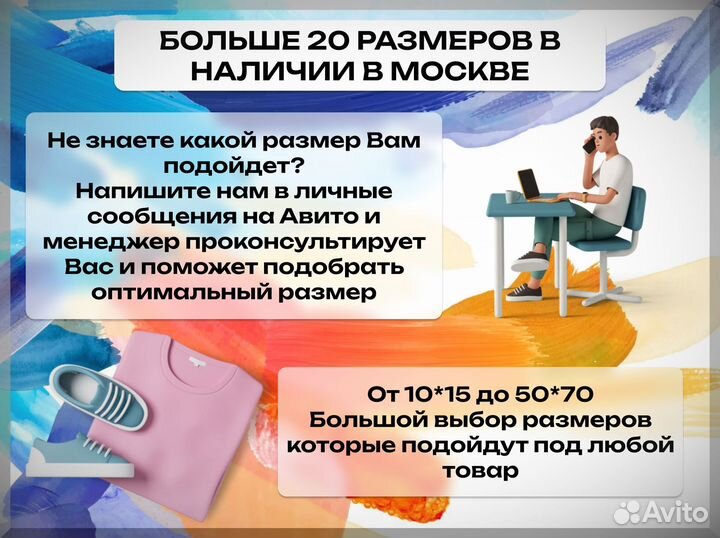 БОЛЬШЕ 20 РАЗМЕРОВ В НАЛИЧИИ В МОСКВЕ

Не знаете какой размер Вам подойдет?
Напишите нам в личные сообщения на Авито и менеджер проконсультирует Вас и поможет подобрать оптимальный размер

От 10*15 до 50*70
Большой выбор размеров которые подойдут под любой товар

Avito